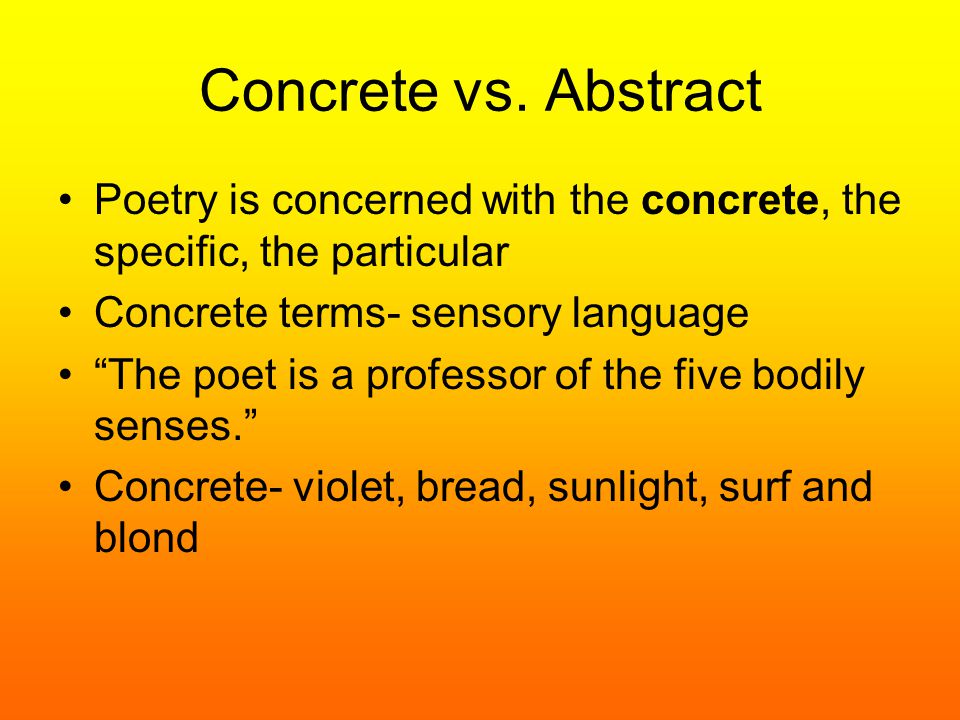 Concrete vs. Abstract

• Poetry is concerned with the **concrete**, the specific, the particular
• Concrete terms- sensory language
• “The poet is a professor of the five bodily senses.”
• Concrete- violet, bread, sunlight, surf and blond